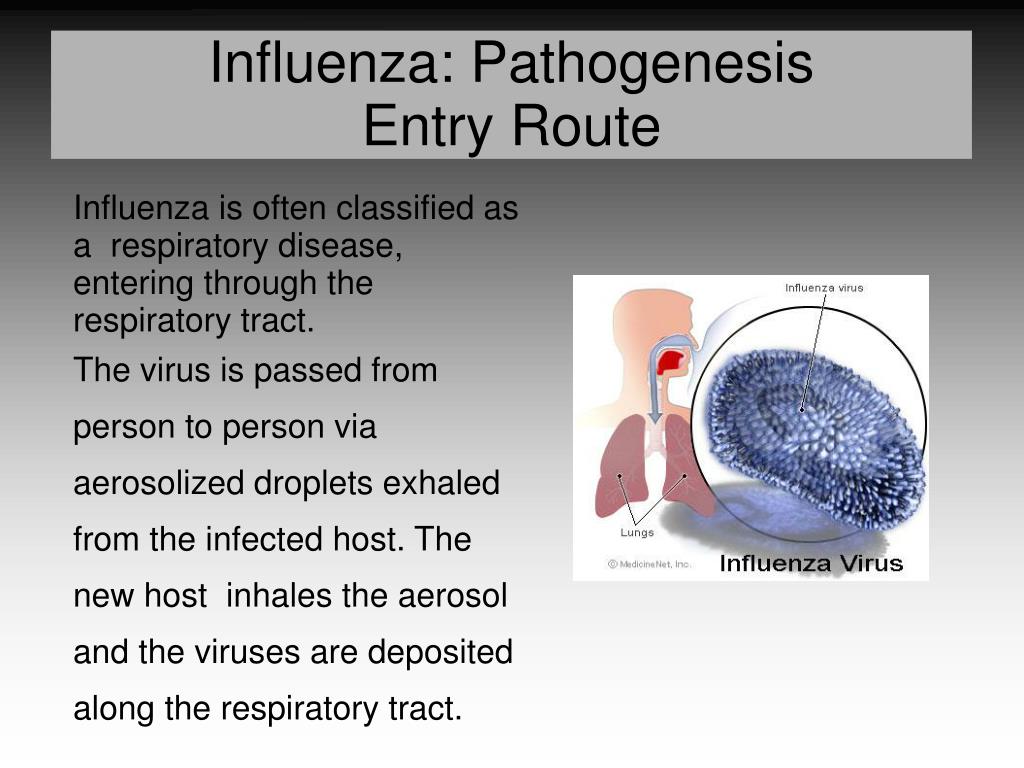 Influenza: Pathogenesis
Entry Route

Influenza is often classified as a respiratory disease, entering through the respiratory tract.

The virus is passed from person to person via aerosolized droplets exhaled from the infected host. The new host inhales the aerosol and the viruses are deposited along the respiratory tract.

Influenza virus
Lungs
© MedicineNet, Inc.
Influenza Virus